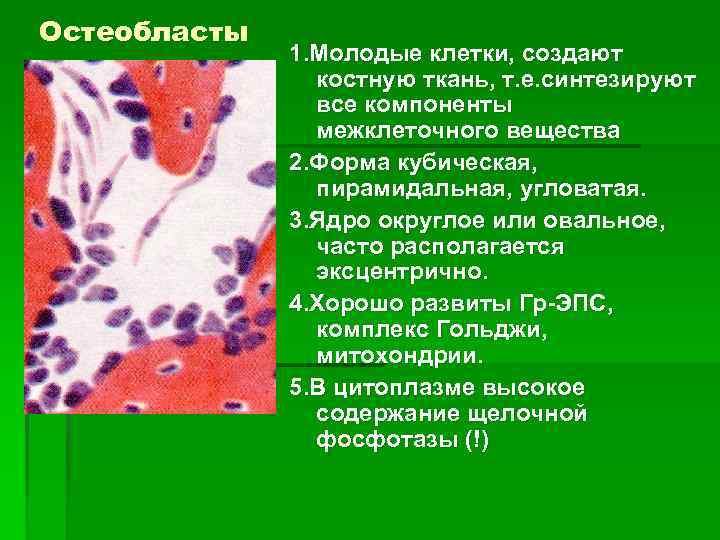 Остеобласты

1.Молодые клетки, создают костную ткань, т.е.синтезируют все компоненты межклеточного вещества

2.Форма кубическая, пирамидальная, угловатая.

3.Ядро округлое или овальное, часто располагается эксцентрично.

4.Хорошо развиты Гр-ЭПС, комплекс Гольджи, митохондрии.

5.В цитоплазме высокое содержание щелочной фосфотазы (!)